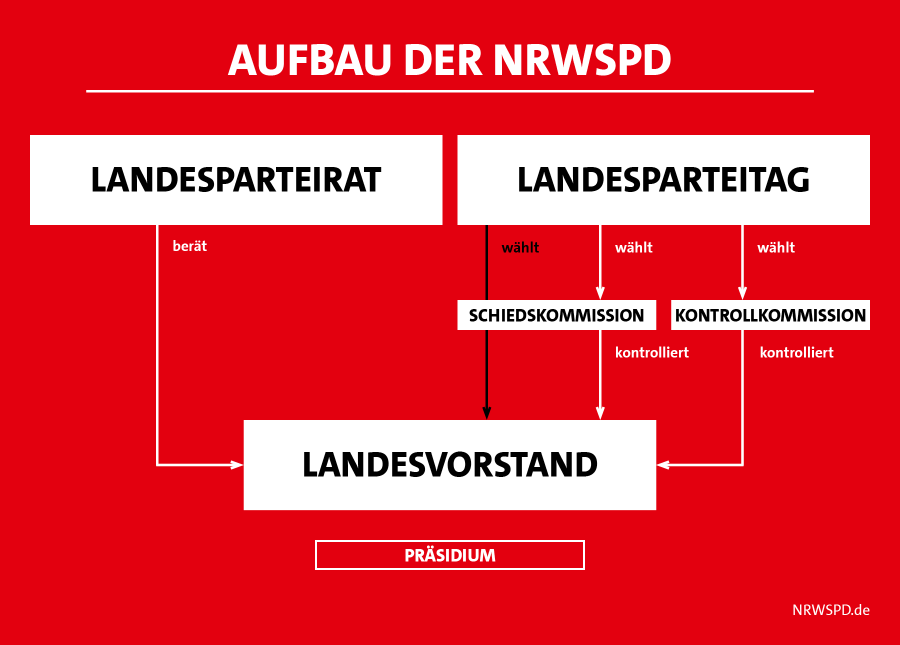 AUFBAU DER NRWSPD

LANDESPARTEIRAT

LANDESPARTEITAG

berät

wählt

wählt

wählt

SCHIEDSKOMMISSION

KONTROLLKOMMISSION

kontrolliert

kontrolliert

LANDESVORSTAND

PRÄSIDIUM

NRWSPD.de